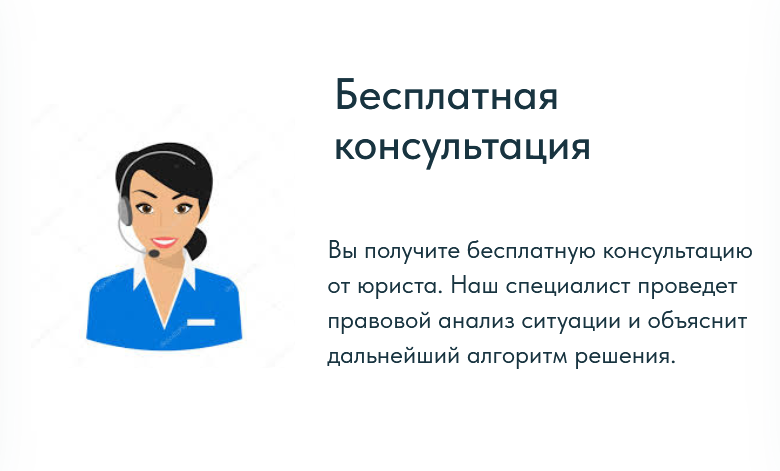 Бесплатная консультация

Вы получите бесплатную консультацию от юриста. Наш специалист проведет правовой анализ ситуации и объяснит дальнейший алгоритм решения.